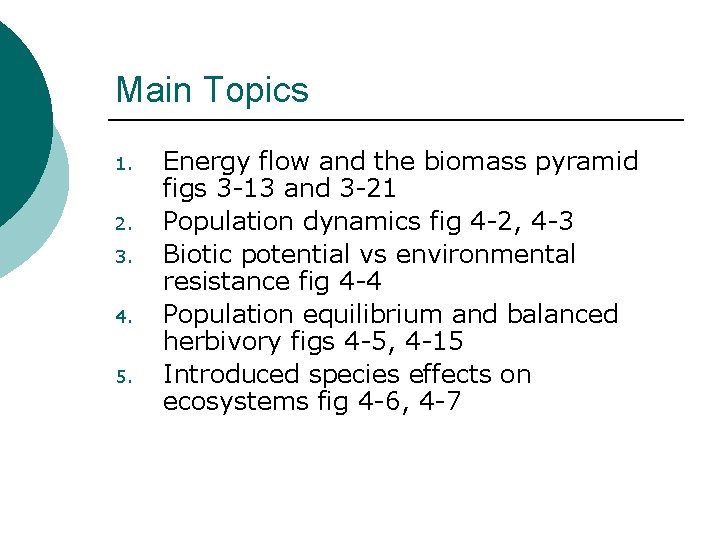 Main Topics

1. Energy flow and the biomass pyramid figs 3-13 and 3-21
2. Population dynamics fig 4-2, 4-3
3. Biotic potential vs environmental resistance fig 4-4
4. Population equilibrium and balanced herbivory figs 4-5, 4-15
5. Introduced species effects on ecosystems fig 4-6, 4-7